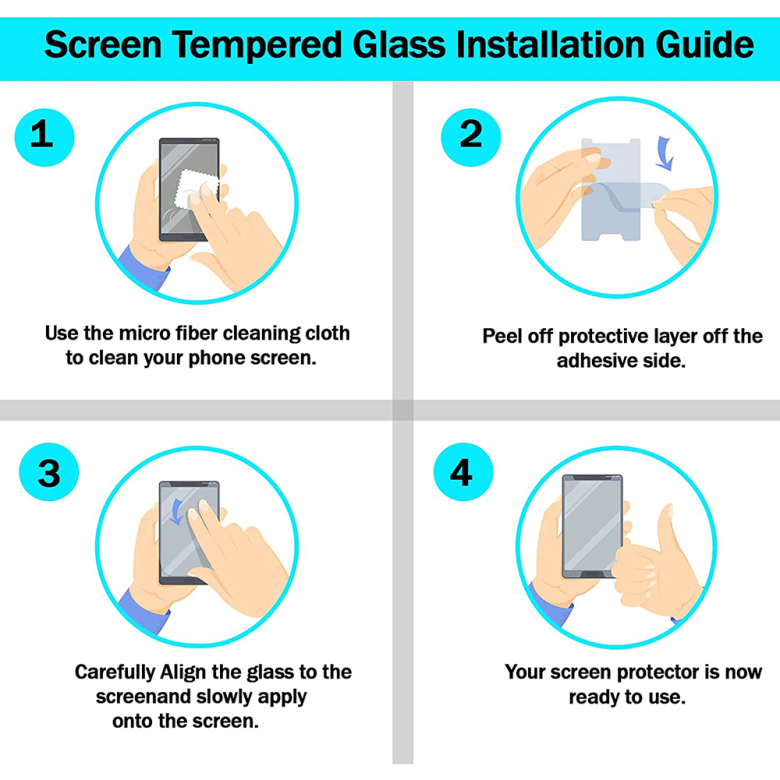 Screen Tempered Glass Installation Guide

1

Use the micro fiber cleaning cloth to clean your phone screen.

2

Peel off protective layer off the adhesive side.

3

Carefully Align the glass to the screenand slowly apply onto the screen.

4

Your screen protector is now ready to use.